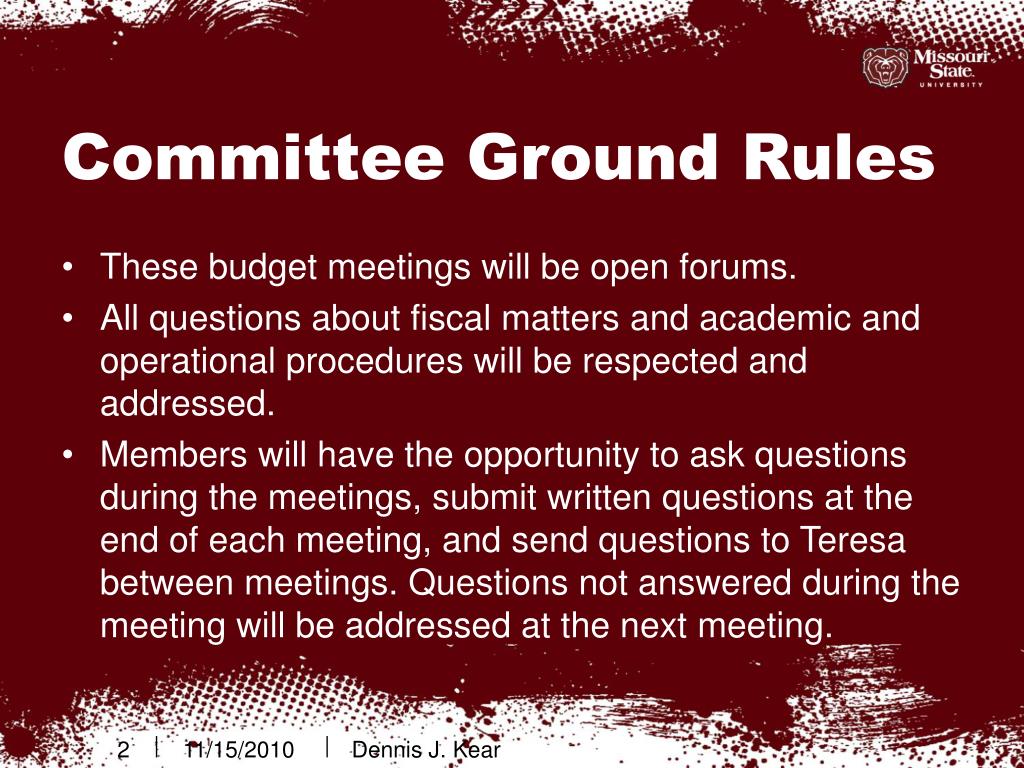 Missouri State UNIVERSITY

Committee Ground Rules

• These budget meetings will be open forums.
• All questions about fiscal matters and academic and operational procedures will be respected and addressed.
• Members will have the opportunity to ask questions during the meetings, submit written questions at the end of each meeting, and send questions to Teresa between meetings. Questions not answered during the meeting will be addressed at the next meeting.

2 | 11/15/2010 | Dennis J. Kear